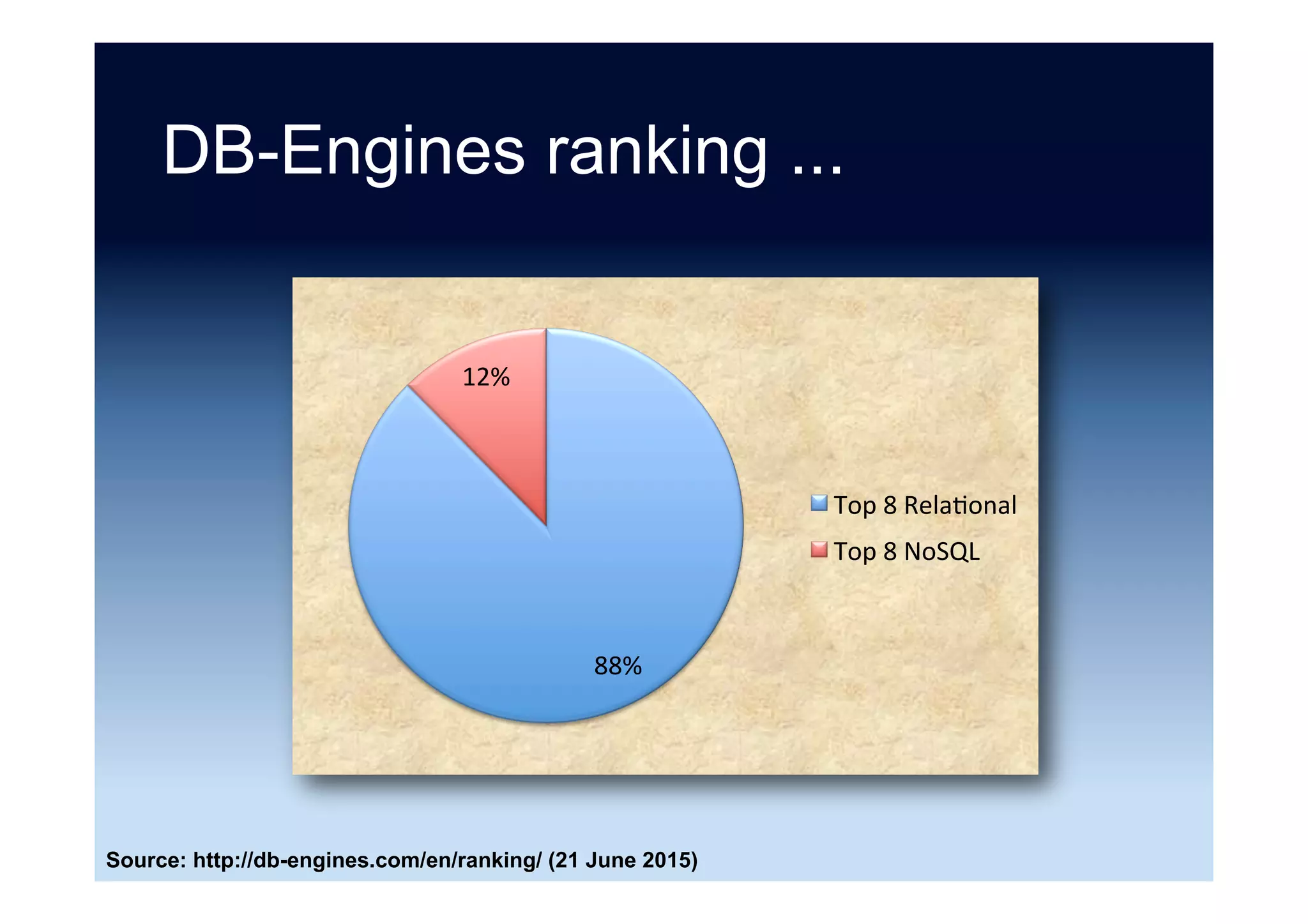 DB-Engines ranking ...

12%

88%

Top 8 Relational

Top 8 NoSQL

Source: http://db-engines.com/en/ranking/ (21 June 2015)